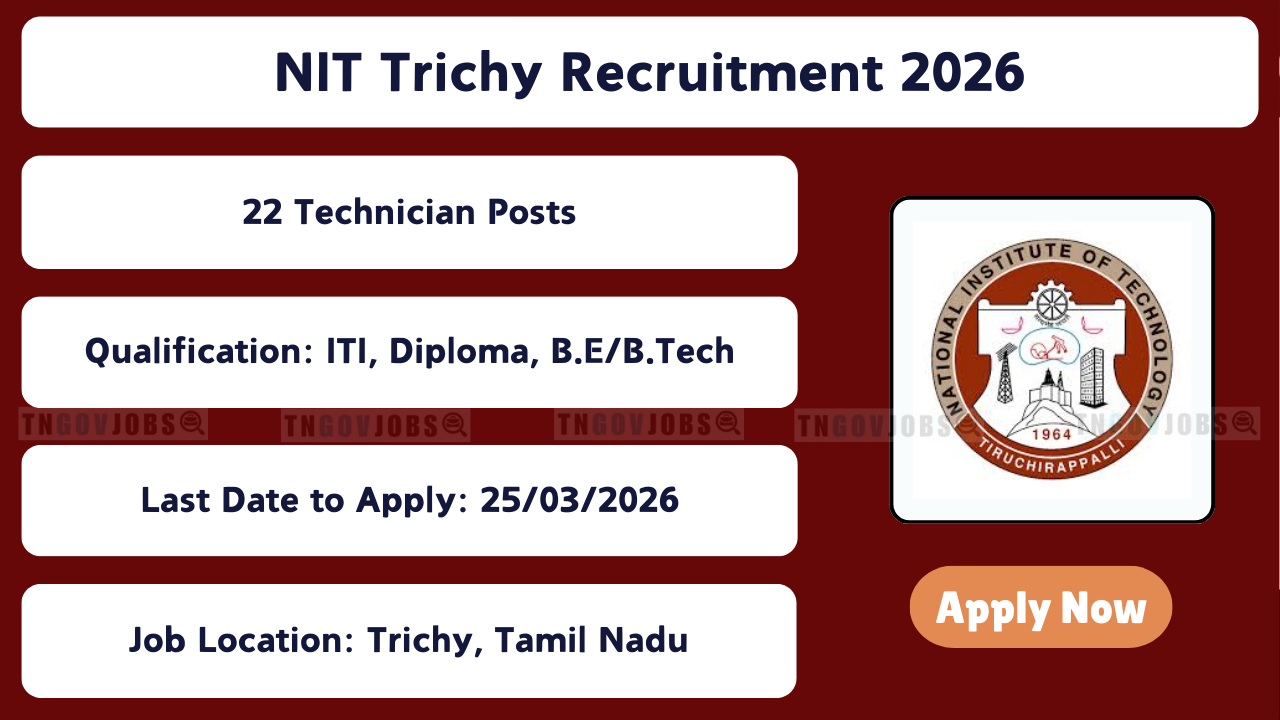 NIT Trichy Recruitment 2026

22 Technician Posts

Qualification: ITI, Diploma, B.E/B.Tech

TNGOVJOBS TNGOVJOBS TNGOVJOBS TNGOVJOBS TNGOVJOBS

Last Date to Apply: 25/03/2026

Job Location: Trichy, Tamil Nadu

NATIONAL INSTITUTE OF TECHNOLOGY
1964
TIRUCHIRAPPALLI

Apply Now